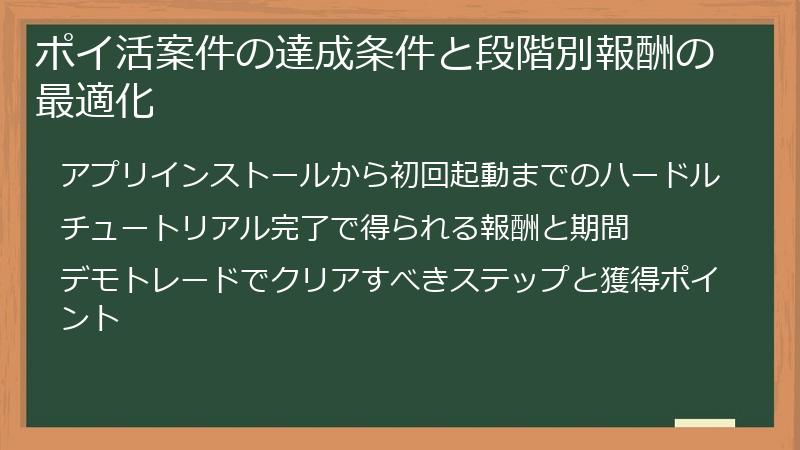 ポイ活案件の達成条件と段階別報酬の最適化

アプリインストールから初回起動までのハードル

チュートリアル完了で得られる報酬と期間

デモトレードでクリアすべきステップと獲得ポイント